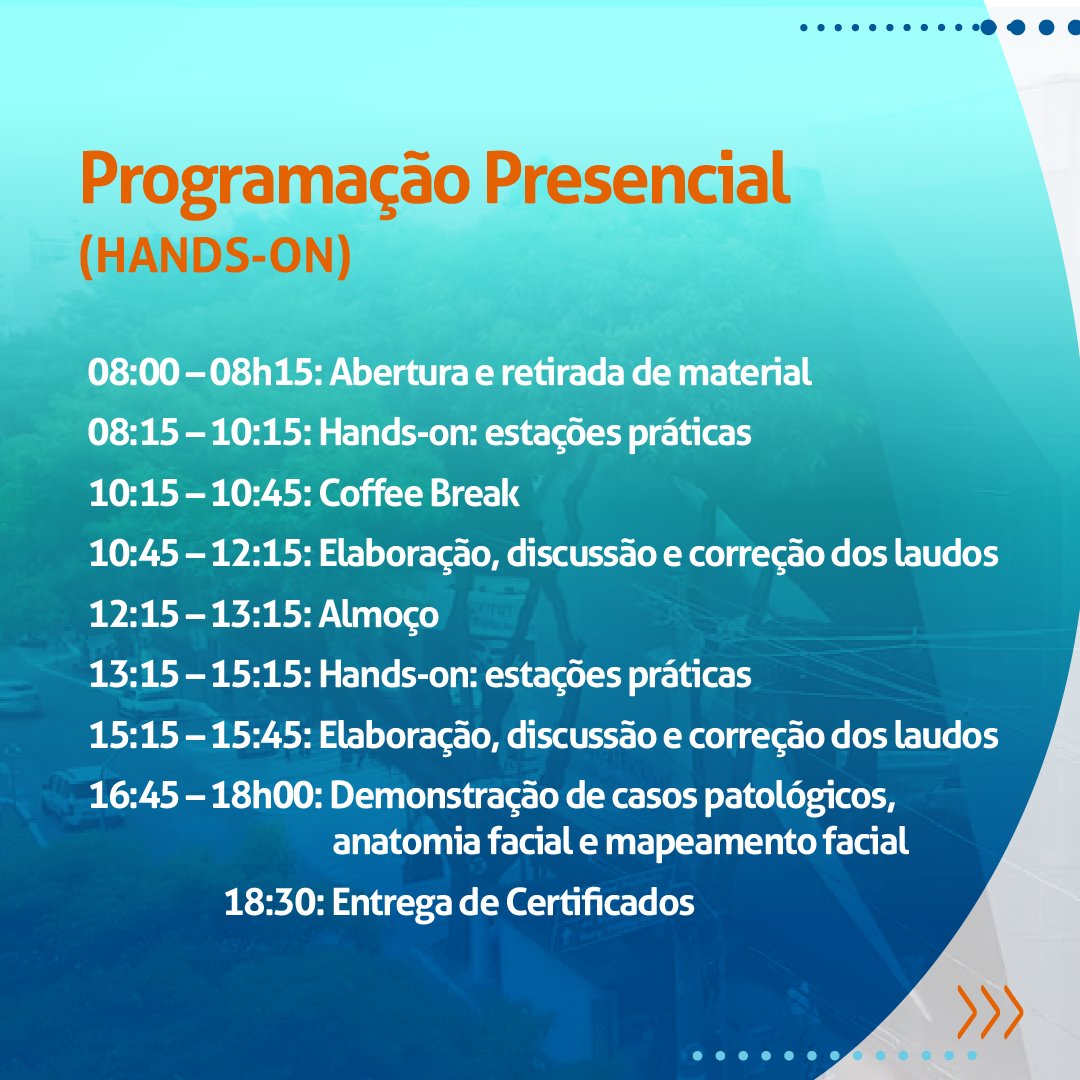 Programação Presencial
(HANDS-ON)

08:00 – 08h15: Abertura e retirada de material
08:15 – 10:15: Hands-on: estações práticas
10:15 – 10:45: Coffee Break
10:45 – 12:15: Elaboração, discussão e correção dos laudos
12:15 – 13:15: Almoço
13:15 – 15:15: Hands-on: estações práticas
15:15 – 15:45: Elaboração, discussão e correção dos laudos
16:45 – 18h00: Demonstração de casos patológicos, anatomia facial e mapeamento facial
18:30: Entrega de Certificados